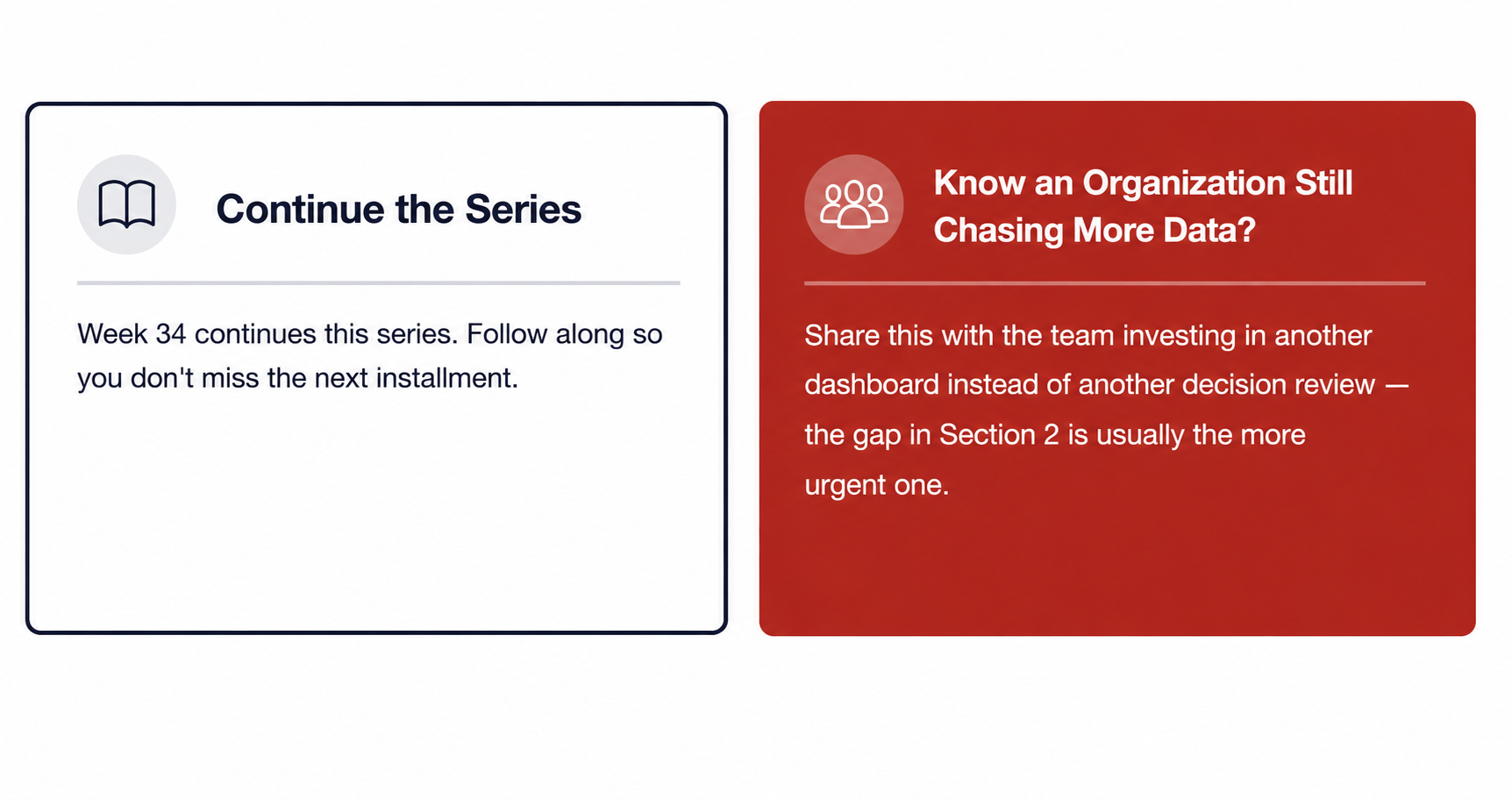 Continue the Series

Week 34 continues this series. Follow along so you don't miss the next installment.

Know an Organization Still Chasing More Data?

Share this with the team investing in another dashboard instead of another decision review — the gap in Section 2 is usually the more urgent one.